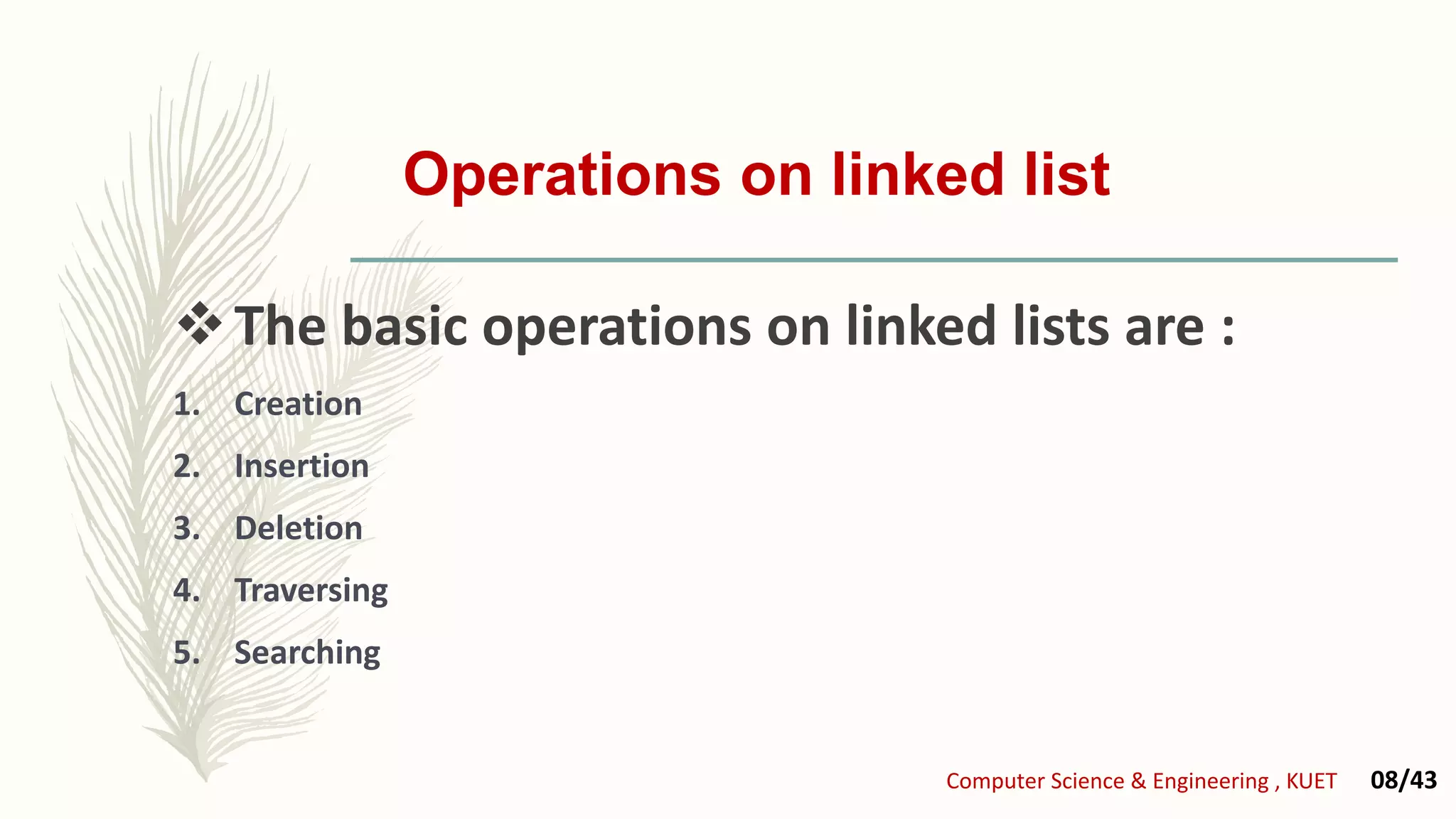 Operations on linked list

❖ The basic operations on linked lists are :

1. Creation
2. Insertion
3. Deletion
4. Traversing
5. Searching

Computer Science & Engineering , KUET 08/43